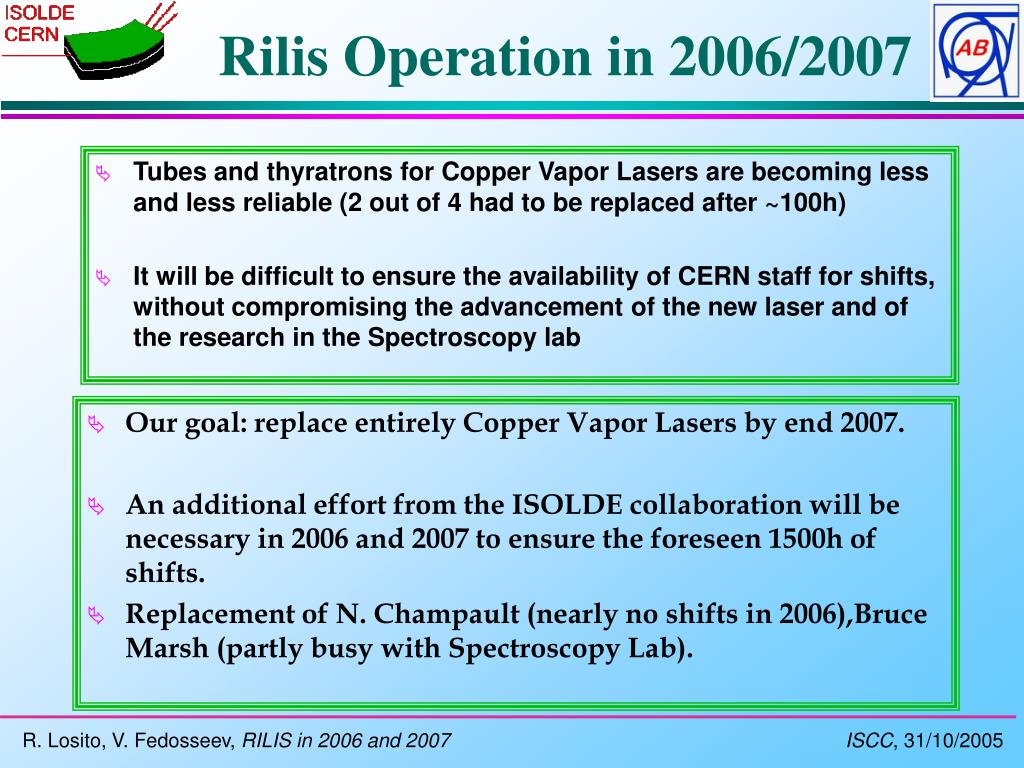 ISOLDE
CERN

Rilis Operation in 2006/2007

AB

Tubes and thyratrons for Copper Vapor Lasers are becoming less and less reliable (2 out of 4 had to be replaced after ~100h)

It will be difficult to ensure the availability of CERN staff for shifts, without compromising the advancement of the new laser and of the research in the Spectroscopy lab

Our goal: replace entirely Copper Vapor Lasers by end 2007.

An additional effort from the ISOLDE collaboration will be necessary in 2006 and 2007 to ensure the foreseen 1500h of shifts.

Replacement of N. Champault (nearly no shifts in 2006),Bruce Marsh (partly busy with Spectroscopy Lab).

R. Losito, V. Fedosseev, RILIS in 2006 and 2007

ISCC, 31/10/2005